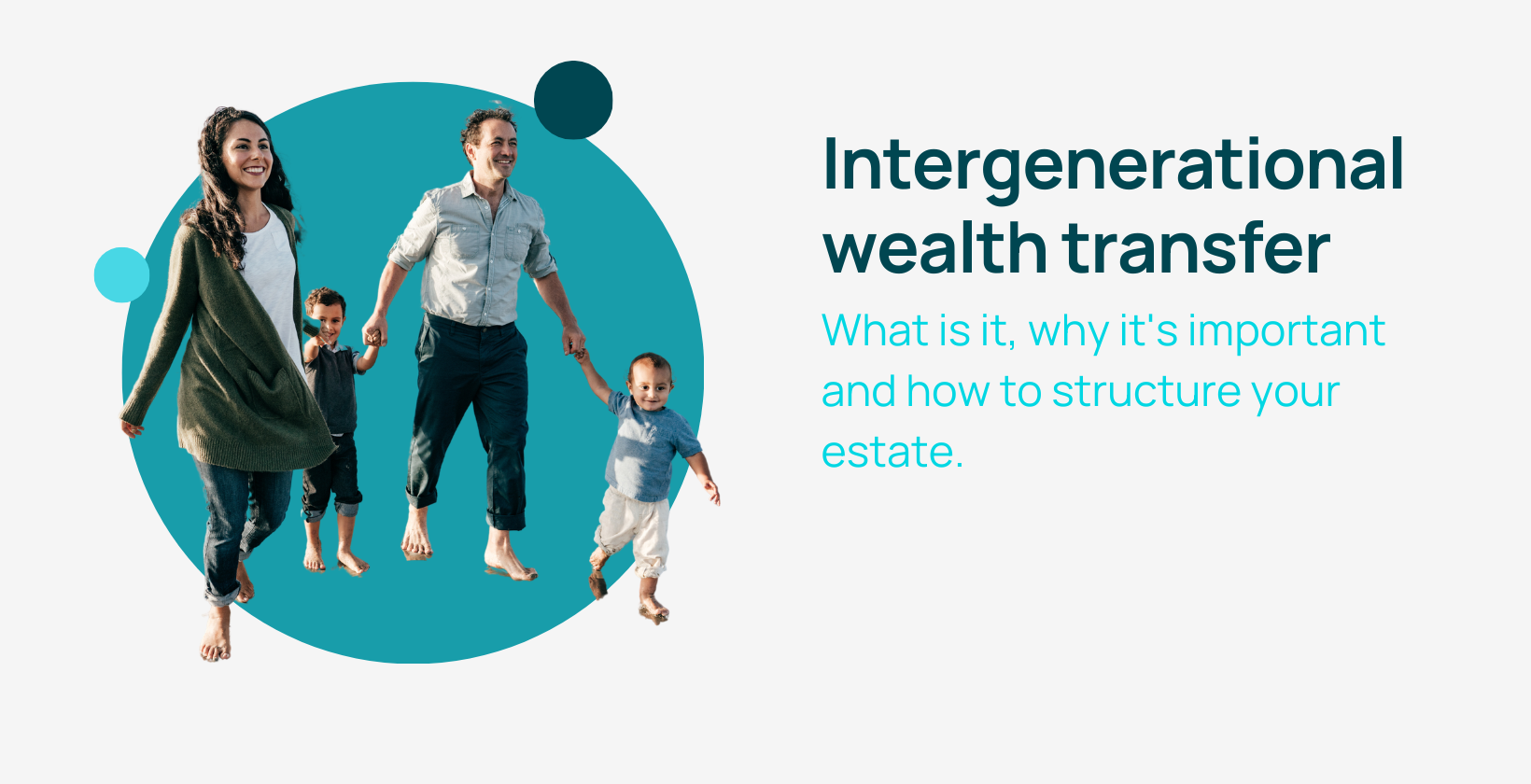 Intergenerational wealth transfer

What is it, why it's important and how to structure your estate.